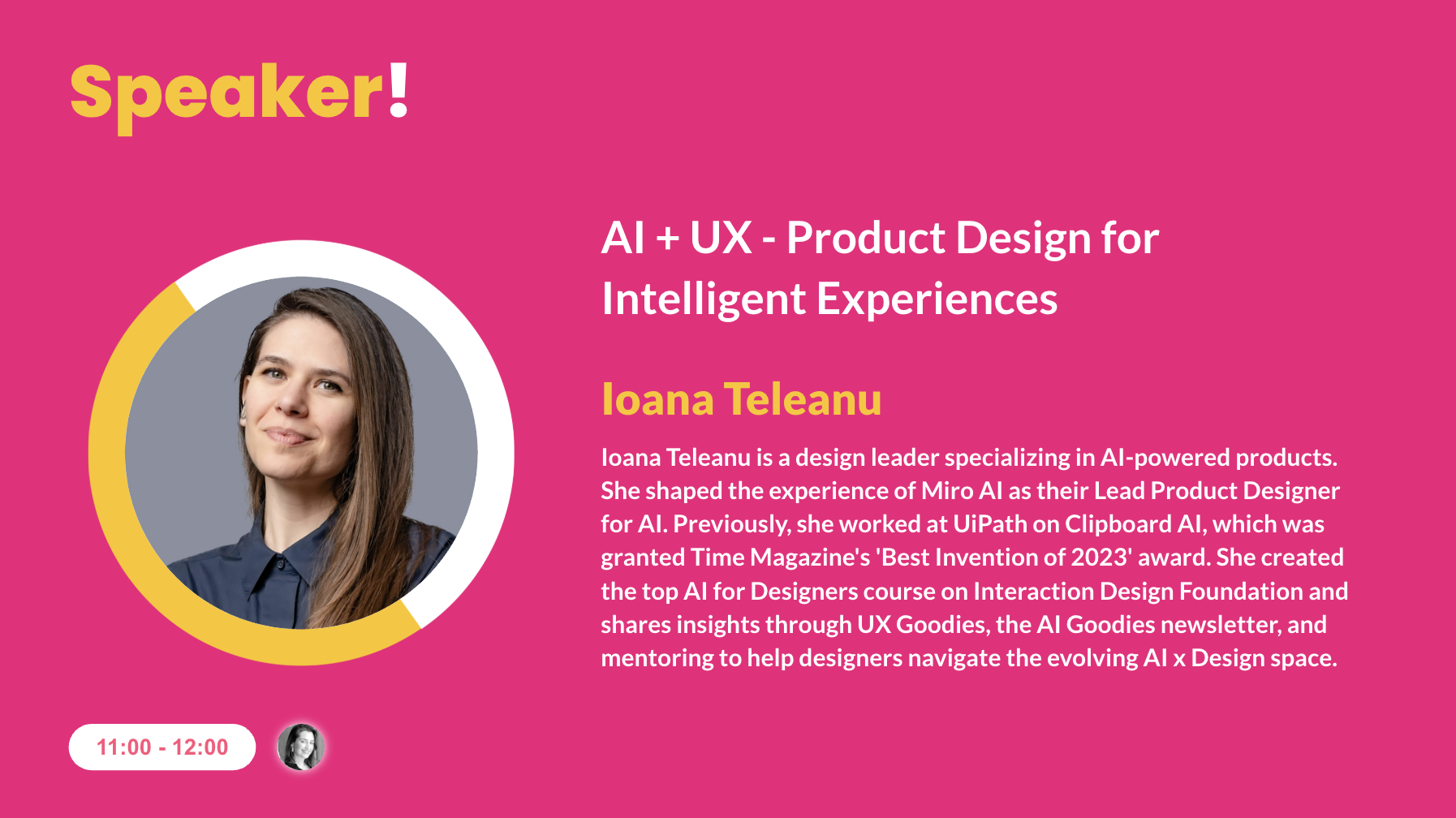 Speaker!

AI + UX - Product Design for Intelligent Experiences

Ioana Teleanu

Ioana Teleanu is a design leader specializing in AI-powered products. She shaped the experience of Miro AI as their Lead Product Designer for AI. Previously, she worked at UiPath on Clipboard AI, which was granted Time Magazine's 'Best Invention of 2023' award. She created the top AI for Designers course on Interaction Design Foundation and shares insights through UX Goodies, the AI Goodies newsletter, and mentoring to help designers navigate the evolving AI x Design space.

11:00 - 12:00